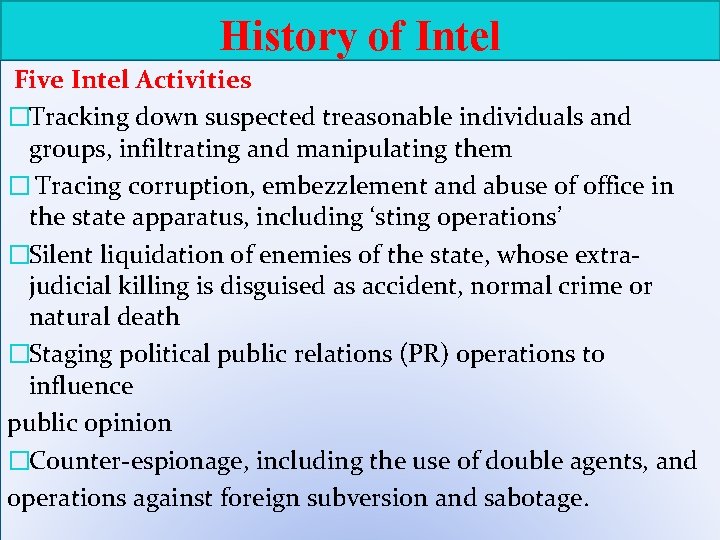 History of Intel

Five Intel Activities

□Tracking down suspected treasonable individuals and groups, infiltrating and manipulating them

□ Tracing corruption, embezzlement and abuse of office in the state apparatus, including ‘sting operations’

□Silent liquidation of enemies of the state, whose extra-judicial killing is disguised as accident, normal crime or natural death

□Staging political public relations (PR) operations to influence

public opinion

□Counter-espionage, including the use of double agents, and

operations against foreign subversion and sabotage.